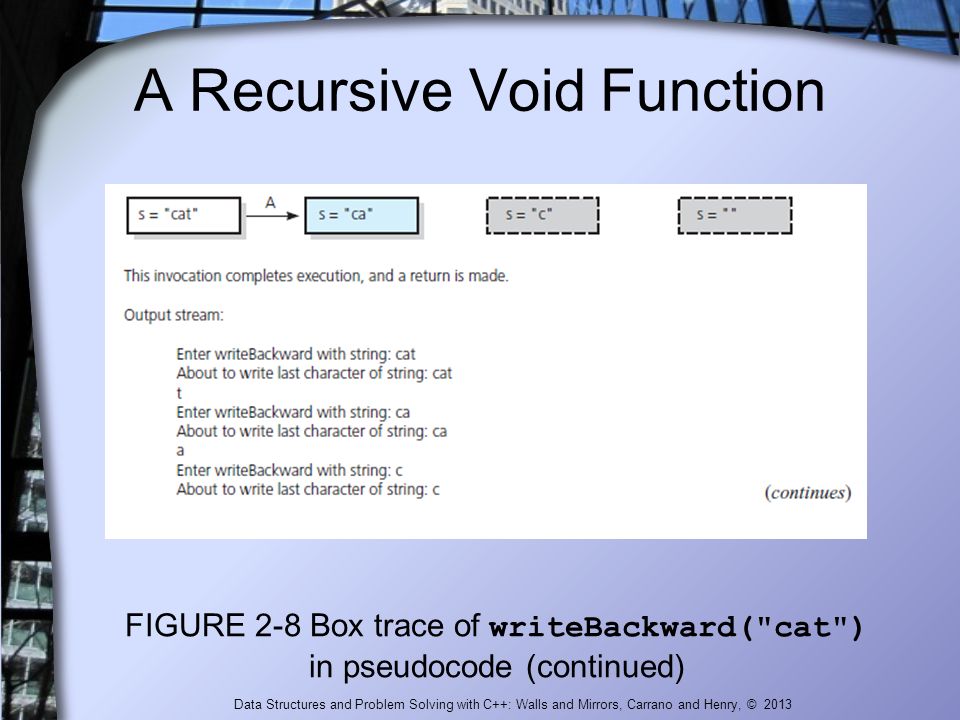 A Recursive Void Function

s = "cat" A s = "ca" s = "c" s = ""

This invocation completes execution, and a return is made.

Output stream:

Enter writeBackward with string: cat
About to write last character of string: cat
t
Enter writeBackward with string: ca
About to write last character of string: ca
a
Enter writeBackward with string: c
About to write last character of string: c

(continues)

FIGURE 2-8 Box trace of writeBackward("cat") in pseudocode (continued)

Data Structures and Problem Solving with C++: Walls and Mirrors, Carrano and Henry, © 2013